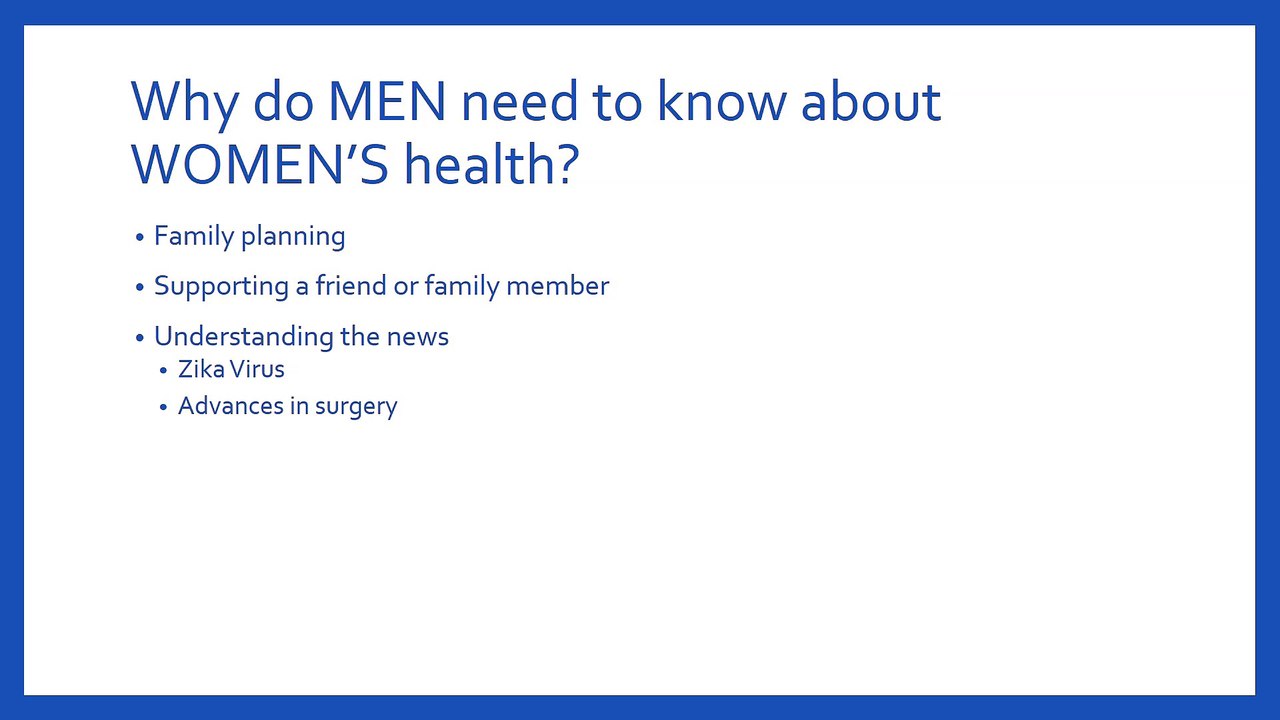 Why do MEN need to know about WOMEN’S health?

• Family planning
• Supporting a friend or family member
• Understanding the news
  • Zika Virus
  • Advances in surgery